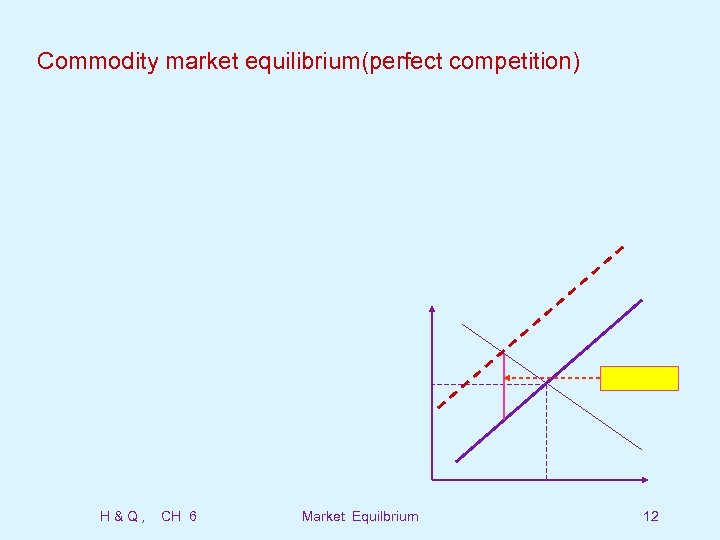 Commodity market equilibrium(perfect competition)

H & Q , CH 6

Market Equilbrium

12